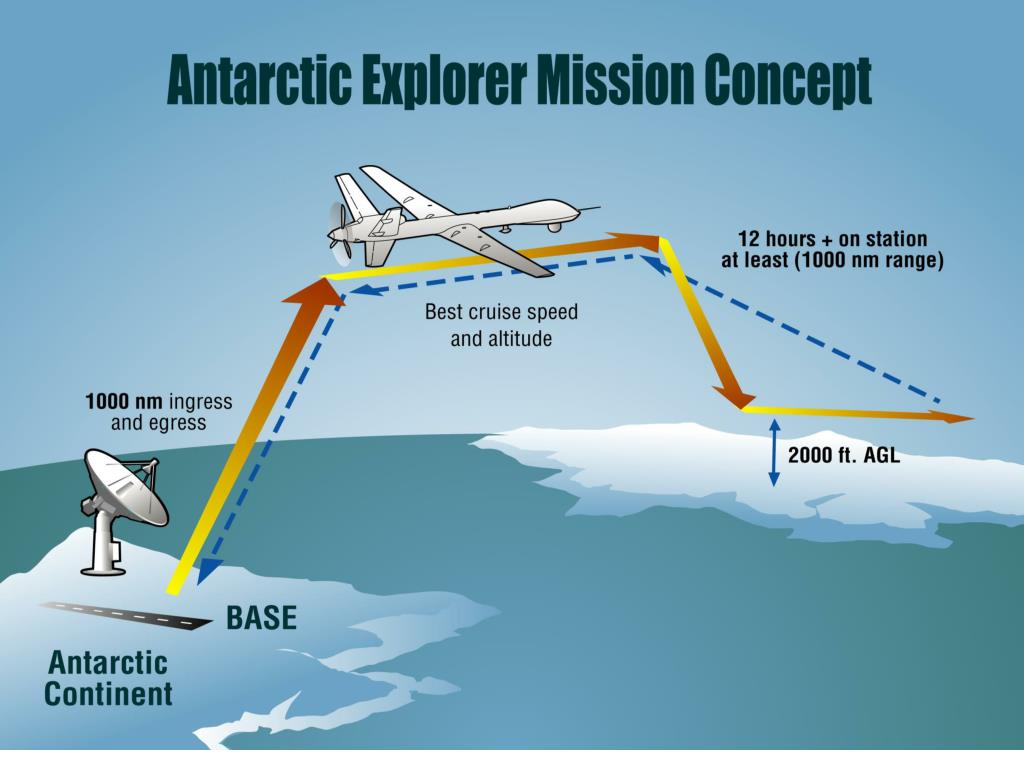 Antarctic Explorer Mission Concept

12 hours + on station at least (1000 nm range)

Best cruise speed and altitude

1000 nm ingress and egress

2000 ft. AGL

BASE

Antarctic Continent